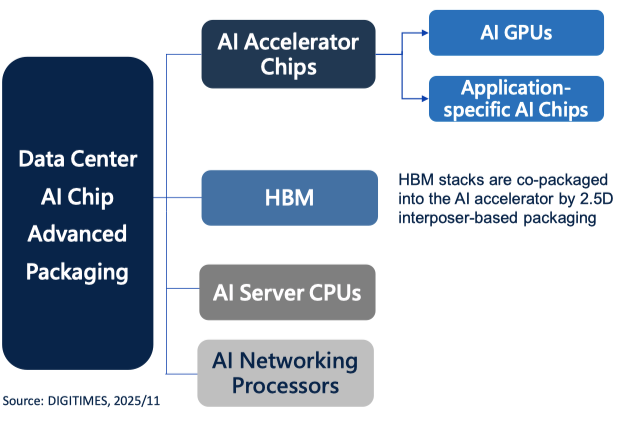 Data Center AI Chip Advanced Packaging

AI Accelerator Chips

AI GPUs

Application-specific AI Chips

HBM

HBM stacks are co-packaged into the AI accelerator by 2.5D interposer-based packaging

AI Server CPUs

AI Networking Processors

Source: DIGITIMES, 2025/11